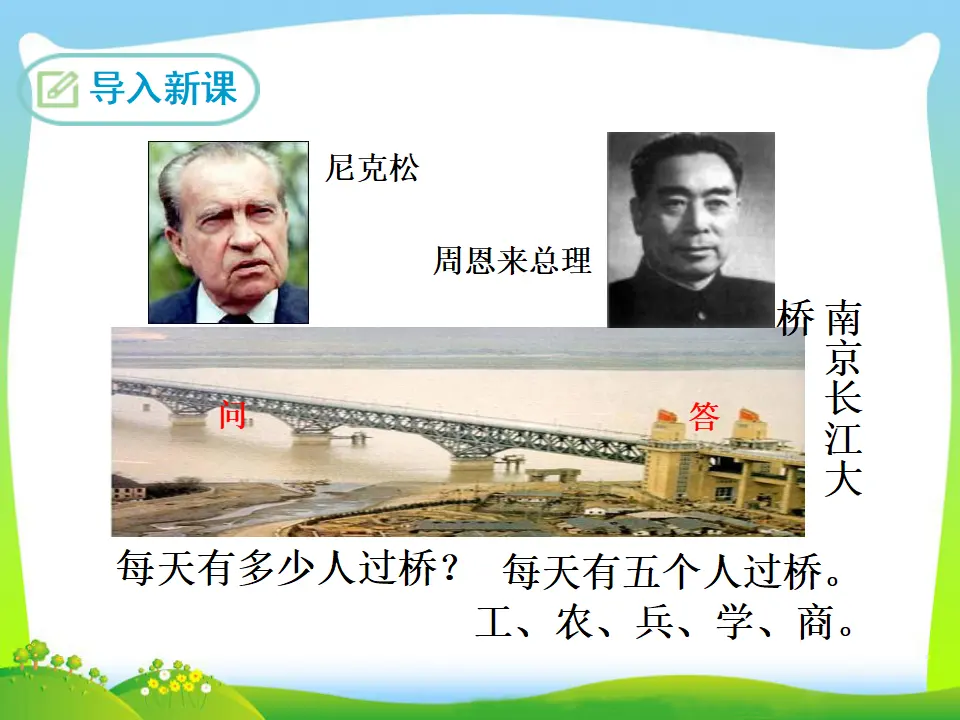 导入新课

尼克松

周恩来总理

南京长江大桥

问

答

每天有多少人过桥？ 每天有五个人过桥。
工、农、兵、学、商。